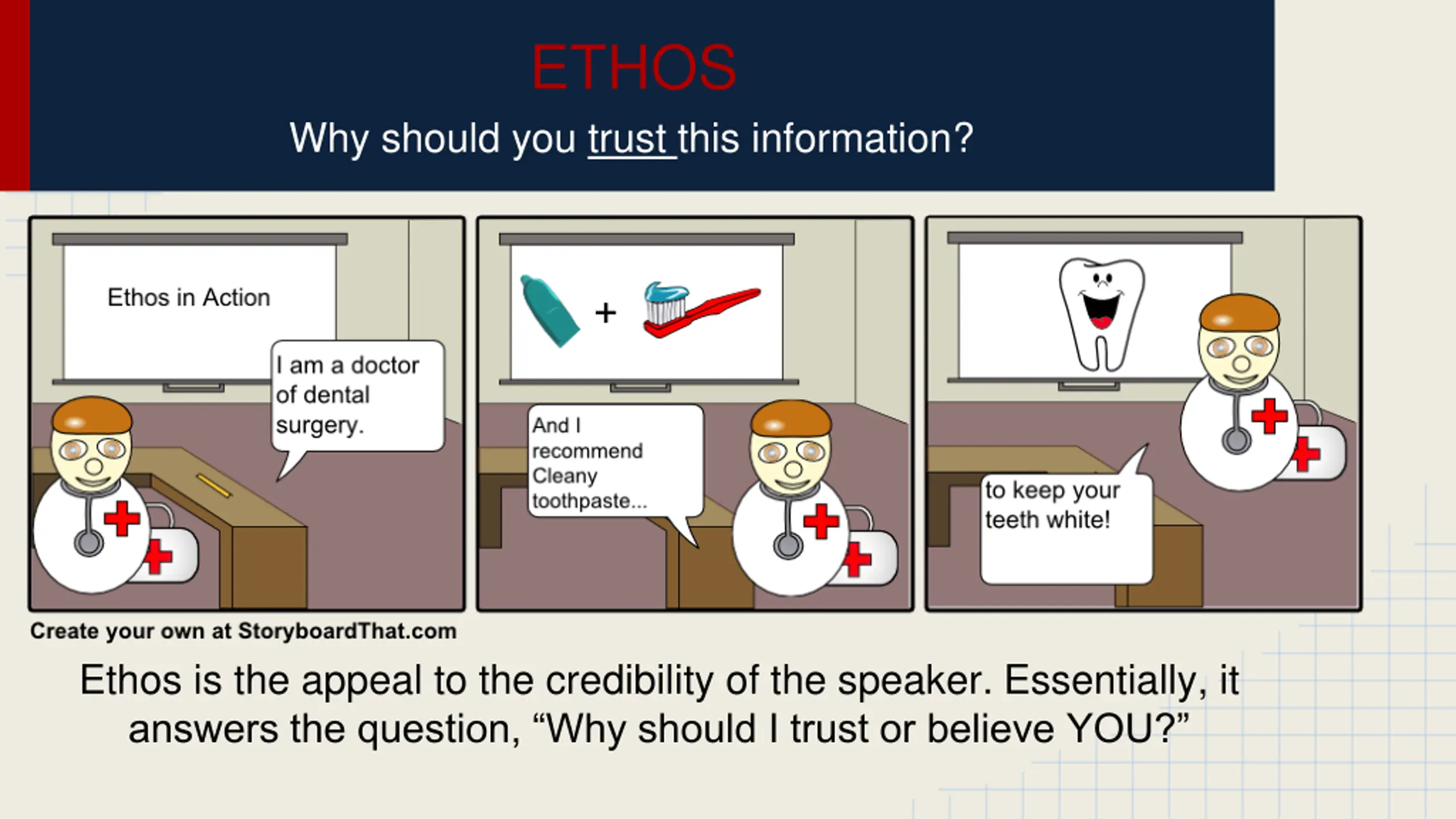 ETHOS

Why should you trust this information?

Ethos in Action

I am a doctor of dental surgery.

+

And I recommend Cleany toothpaste...

to keep your teeth white!

Create your own at StoryboardThat.com

Ethos is the appeal to the credibility of the speaker. Essentially, it answers the question, “Why should I trust or believe YOU?”